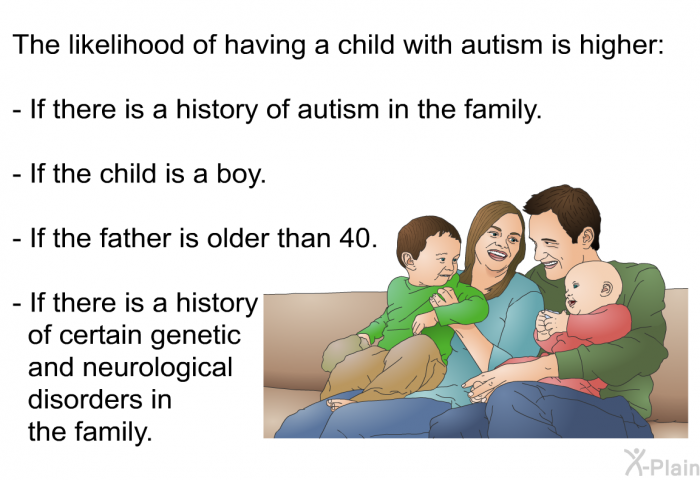 The likelihood of having a child with autism is higher:

- If there is a history of autism in the family.

- If the child is a boy.

- If the father is older than 40.

- If there is a history of certain genetic and neurological disorders in the family.

X-Plain